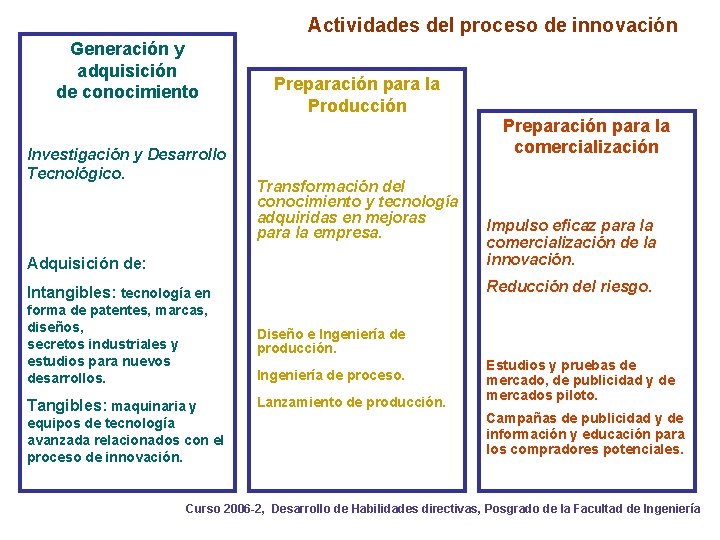 Actividades del proceso de innovación

Generación y adquisición de conocimiento

Investigación y Desarrollo Tecnológico.

Adquisición de:

Intangibles: tecnología en forma de patentes, marcas, diseños, secretos industriales y estudios para nuevos desarrollos.

Tangibles: maquinaria y equipos de tecnología avanzada relacionados con el proceso de innovación.

Preparación para la Producción

Transformación del conocimiento y tecnología adquiridas en mejoras para la empresa.

Diseño e Ingeniería de producción.

Ingeniería de proceso.

Lanzamiento de producción.

Preparación para la comercialización

Impulso eficaz para la comercialización de la innovación.

Reducción del riesgo.

Estudios y pruebas de mercado, de publicidad y de mercados piloto.

Campañas de publicidad y de información y educación para los compradores potenciales.

Curso 2006-2, Desarrollo de Habilidades directivas, Posgrado de la Facultad de Ingeniería